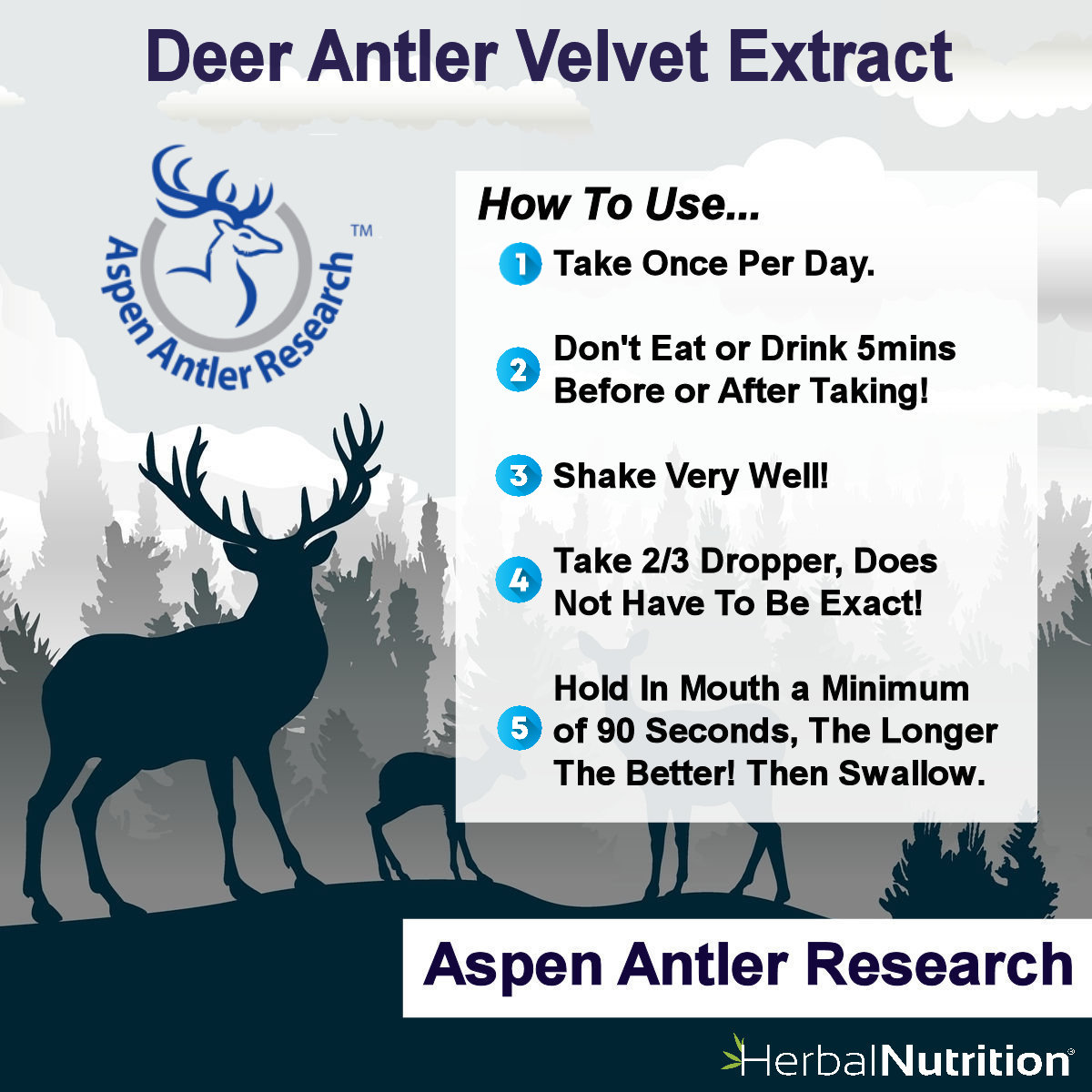 Deer Antler Velvet Extract

Aspen Antler Research™

How To Use...

1 Take Once Per Day.

2 Don't Eat or Drink 5mins Before or After Taking!

3 Shake Very Well!

4 Take 2/3 Dropper, Does Not Have To Be Exact!

5 Hold In Mouth a Minimum of 90 Seconds, The Longer The Better! Then Swallow.

Aspen Antler Research

HerbalNutrition®